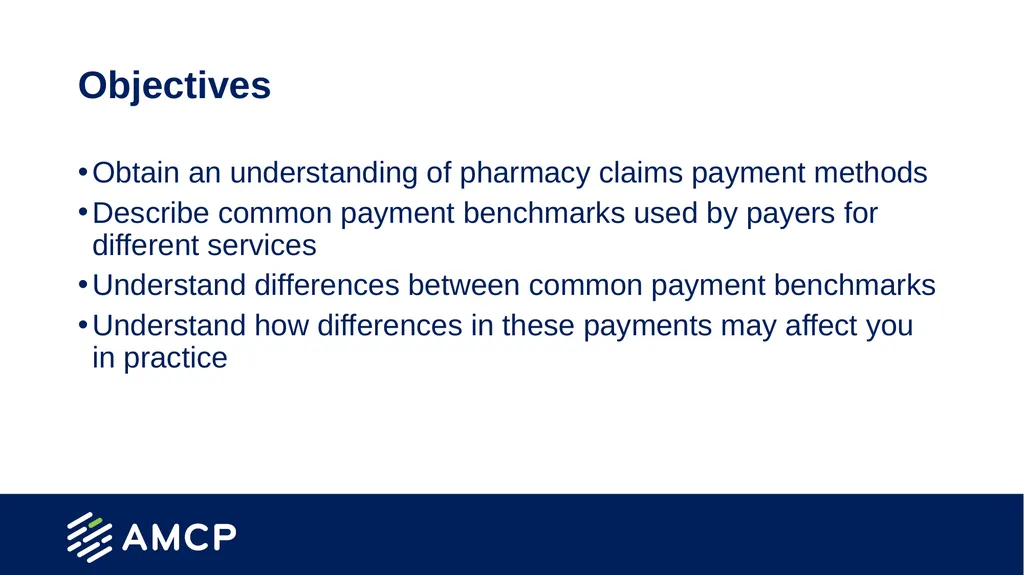 Objectives

• Obtain an understanding of pharmacy claims payment methods
• Describe common payment benchmarks used by payers for different services
• Understand differences between common payment benchmarks
• Understand how differences in these payments may affect you in practice

AMCP